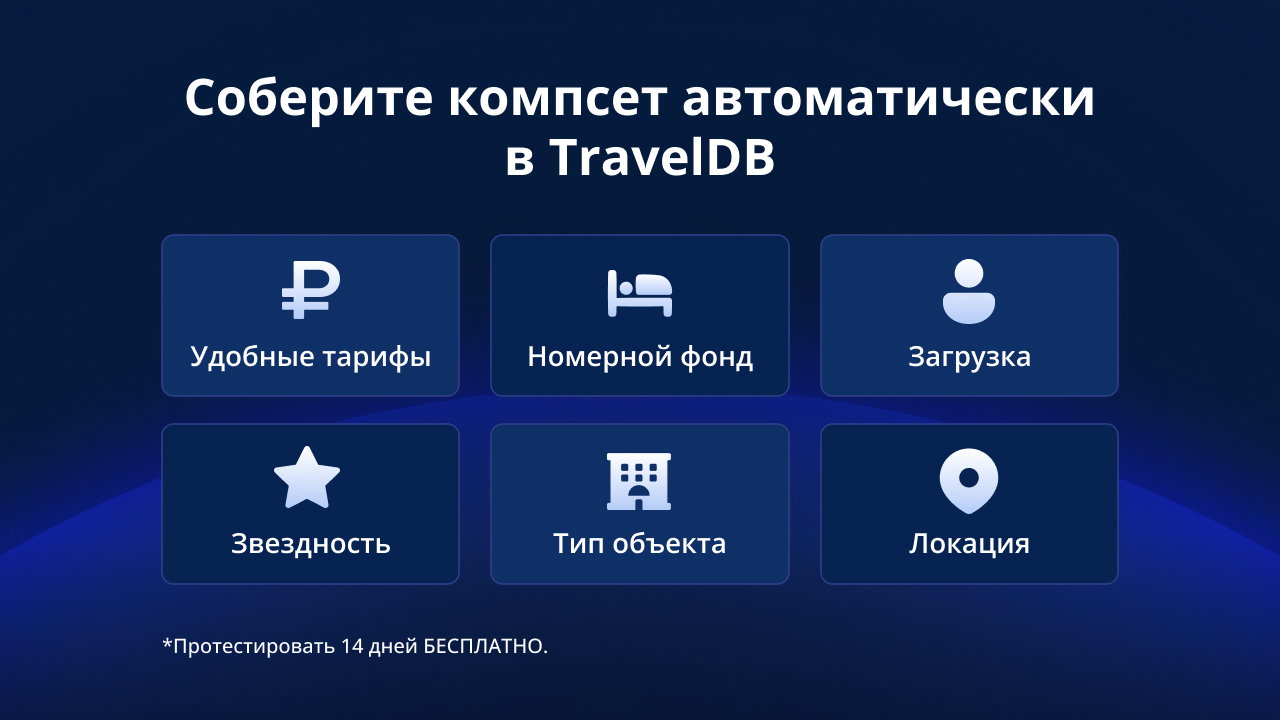 Соберите компсет автоматически в TravelDB

Удобные тарифы

Номерной фонд

Загрузка

Звездность

Тип объекта

Локация

*Протестировать 14 дней БЕСПЛАТНО.